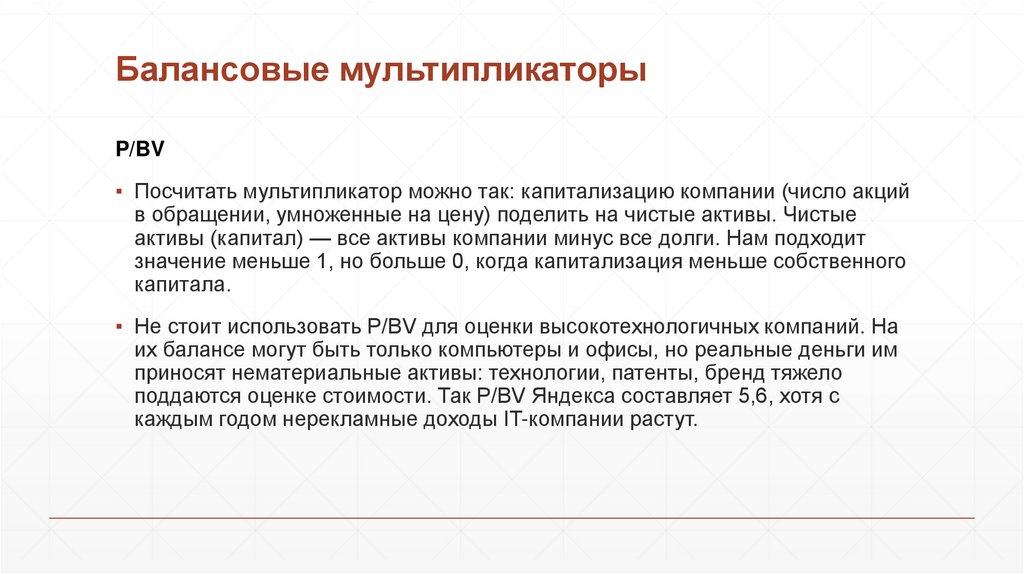 Балансовые мультипликаторы

P/BV

▪ Посчитать мультипликатор можно так: капитализацию компании (число акций в обращении, умноженные на цену) поделить на чистые активы. Чистые активы (капитал) — все активы компании минус все долги. Нам подходит значение меньше 1, но больше 0, когда капитализация меньше собственного капитала.

▪ Не стоит использовать P/BV для оценки высокотехнологичных компаний. На их балансе могут быть только компьютеры и офисы, но реальные деньги им приносят нематериальные активы: технологии, патенты, бренд тяжело поддаются оценке стоимости. Так P/BV Яндекса составляет 5,6, хотя с каждым годом нерекламные доходы IT-компании растут.